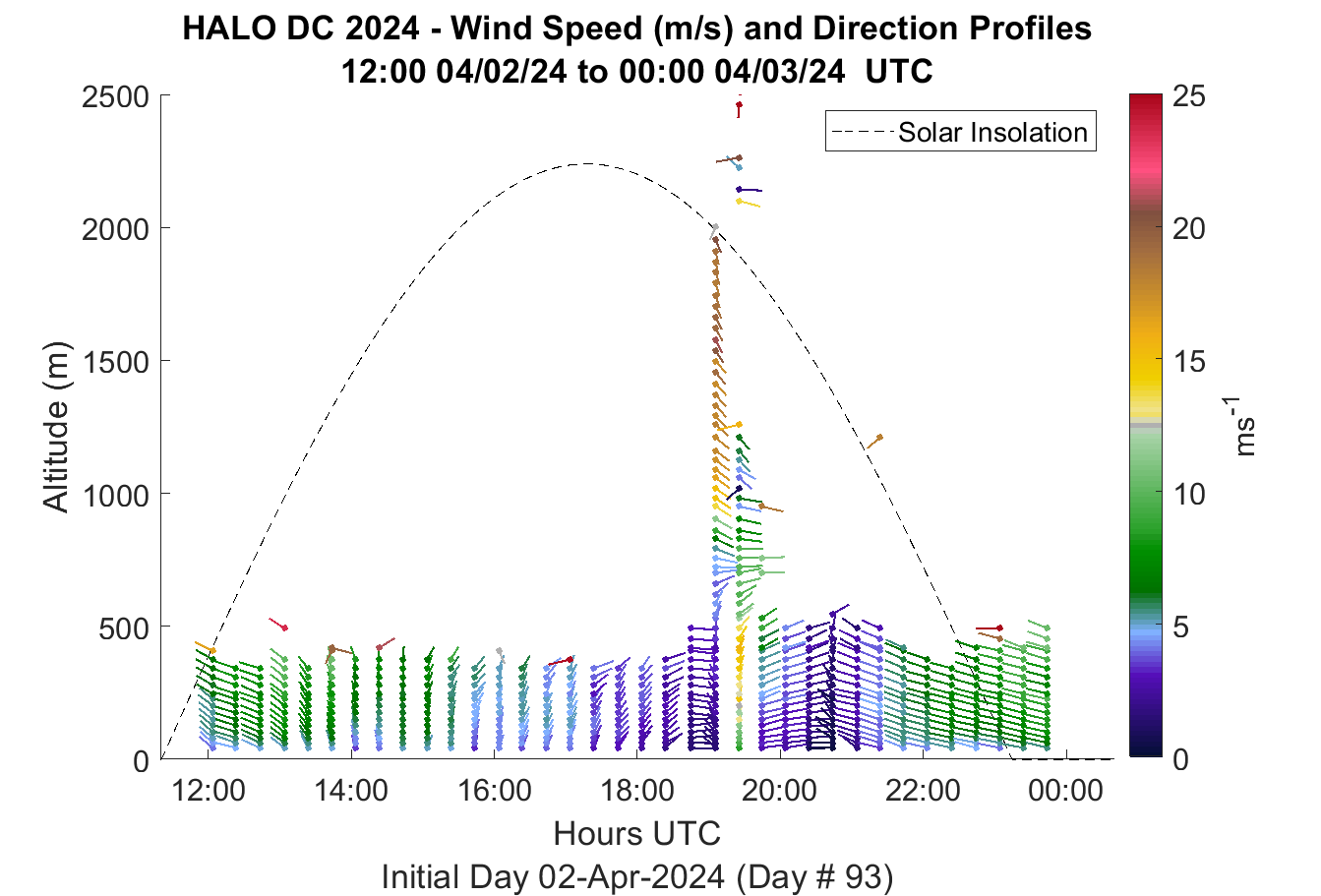 HALO DC 2024 - Wind Speed (m/s) and Direction Profiles
12:00 04/02/24 to 00:00 04/03/24 UTC

Solar Insolation

Altitude (m)

2500
2000
1500
1000
500
0

12:00
14:00
16:00
18:00
20:00
22:00
00:00

Hours UTC

Initial Day 02-Apr-2024 (Day # 93)

25
20
15
10
5
0

$ms^{-1}$